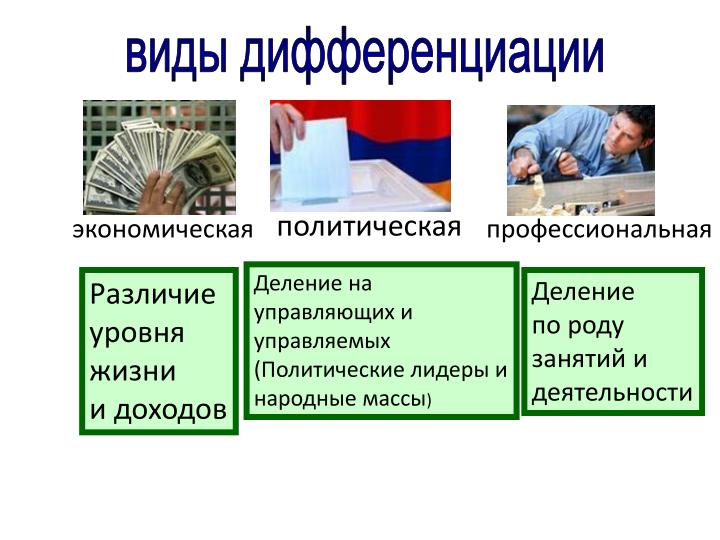 виды дифференциации

экономическая

политическая

профессиональная

Различие уровня жизни и доходов

Деление на управляющих и управляемых (Политические лидеры и народные массы)

Деление по роду занятий и деятельности